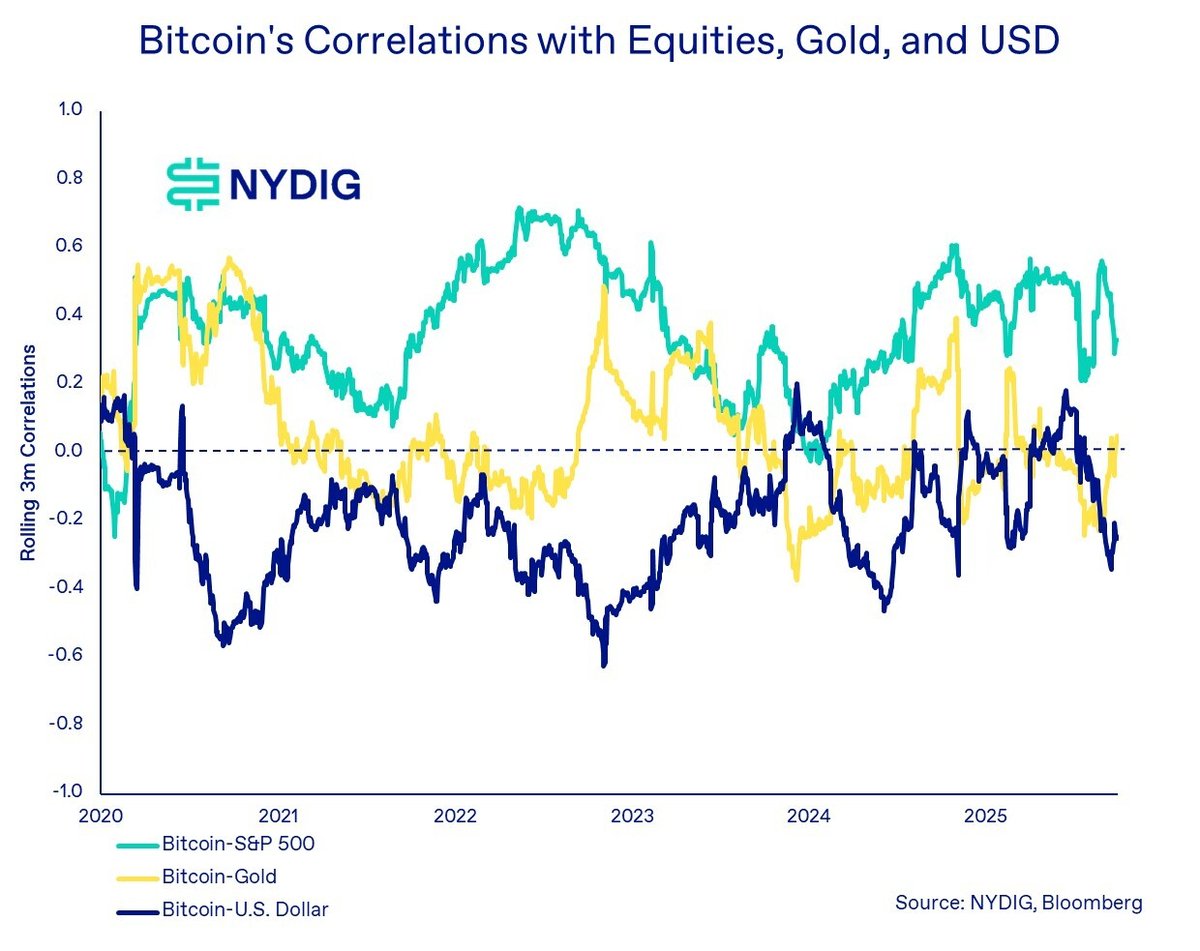 Bitcoin's Correlations with Equities, Gold, and USD

NYDIG

Rolling 3m Correlations

1.0
0.8
0.6
0.4
0.2
0.0
-0.2
-0.4
-0.6
-0.8
-1.0

2020
2021
2022
2023
2024
2025

Bitcoin-S&P 500
Bitcoin-Gold
Bitcoin-U.S. Dollar

Source: NYDIG, Bloomberg